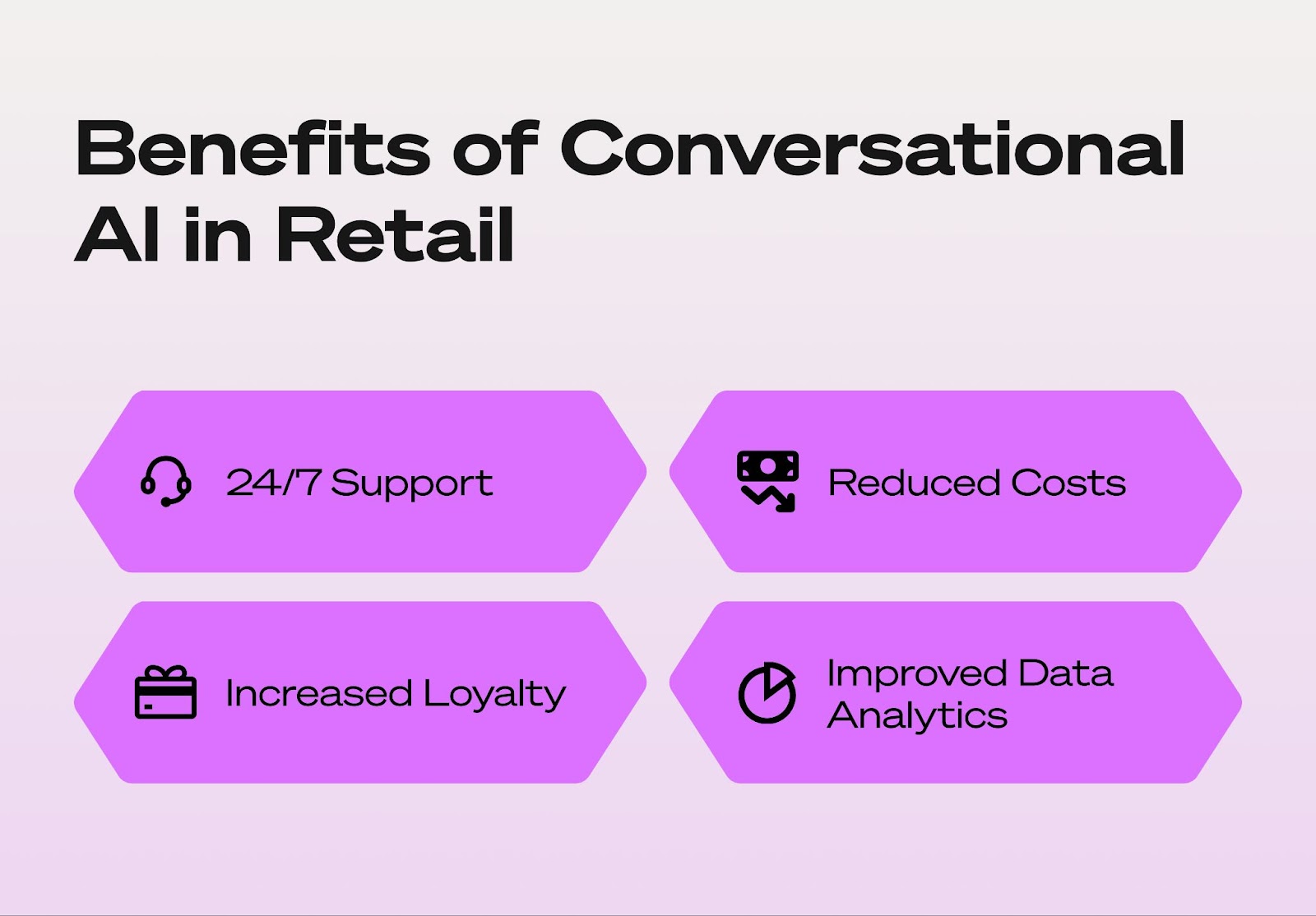 Benefits of Conversational AI in Retail

24/7 Support

Reduced Costs

Increased Loyalty

Improved Data Analytics